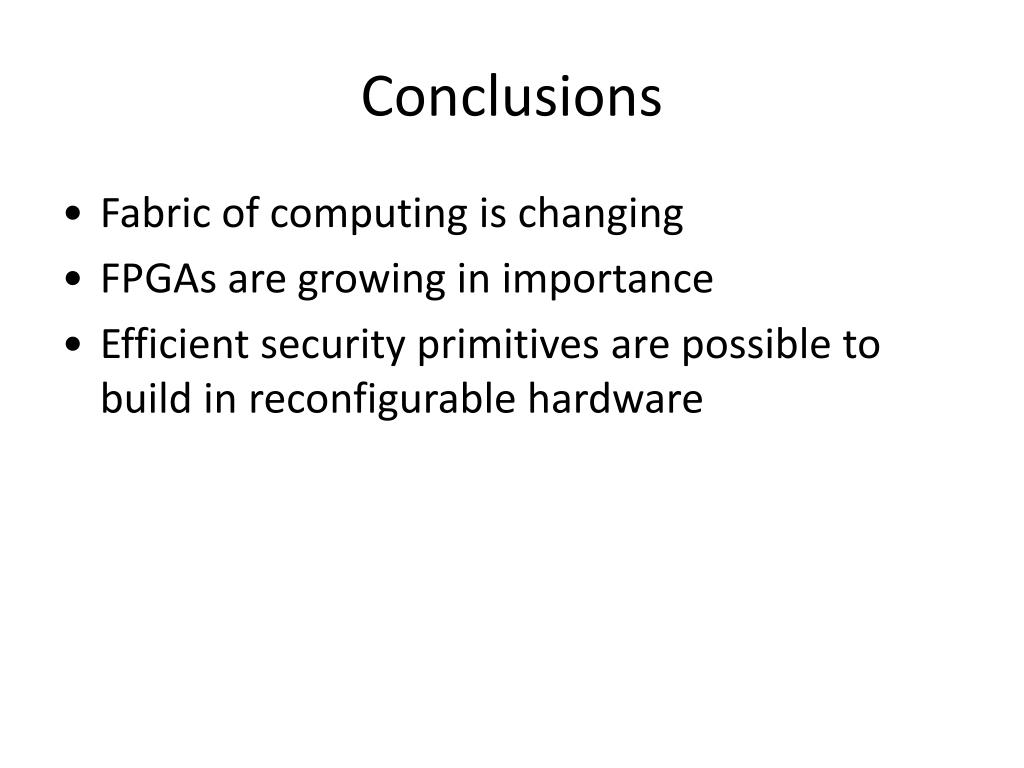 Conclusions

• Fabric of computing is changing
• FPGAs are growing in importance
• Efficient security primitives are possible to build in reconfigurable hardware